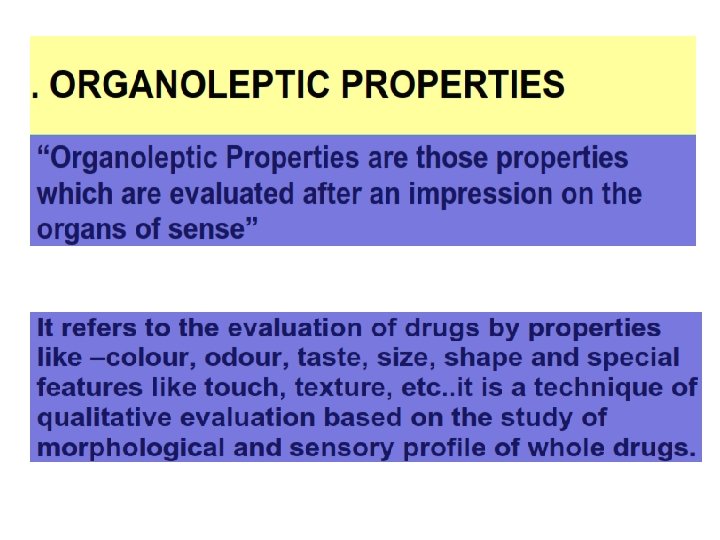 . ORGANOLEPTIC PROPERTIES

“Organoleptic Properties are those properties which are evaluated after an impression on the organs of sense”

It refers to the evaluation of drugs by properties like –colour, odour, taste, size, shape and special features like touch, texture, etc..it is a technique of qualitative evaluation based on the study of morphological and sensory profile of whole drugs.